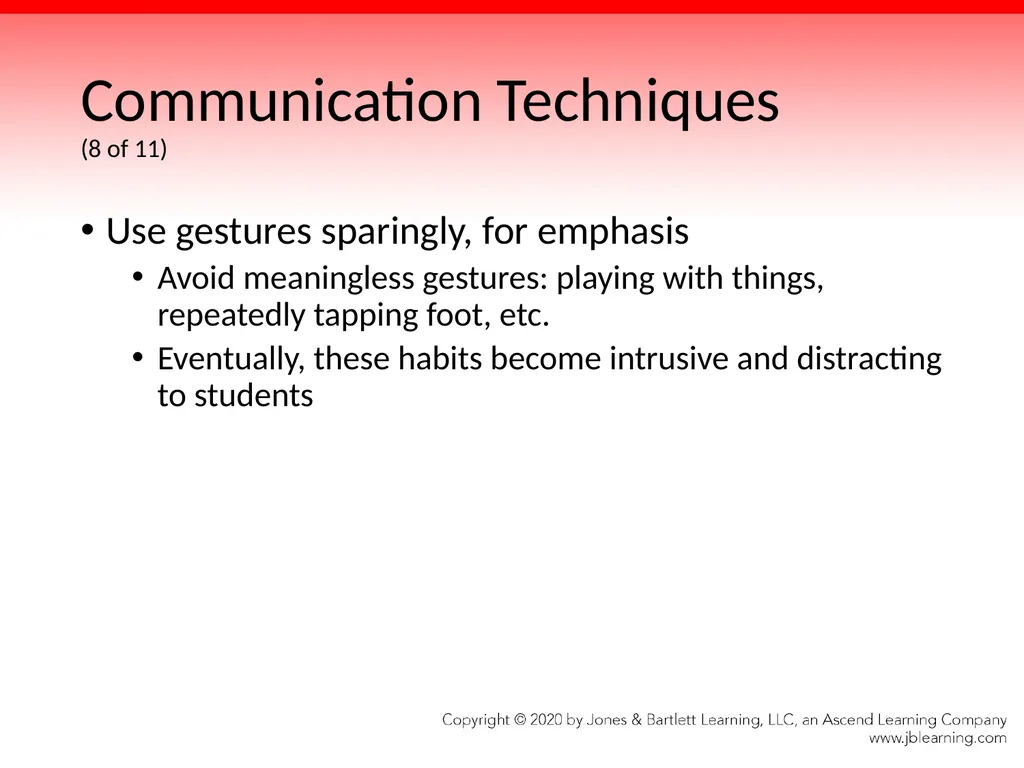 Communication Techniques
(8 of 11)

• Use gestures sparingly, for emphasis
• Avoid meaningless gestures: playing with things, repeatedly tapping foot, etc.
• Eventually, these habits become intrusive and distracting to students

Copyright © 2020 by Jones & Bartlett Learning, LLC, an Ascend Learning Company
www.jblearning.com